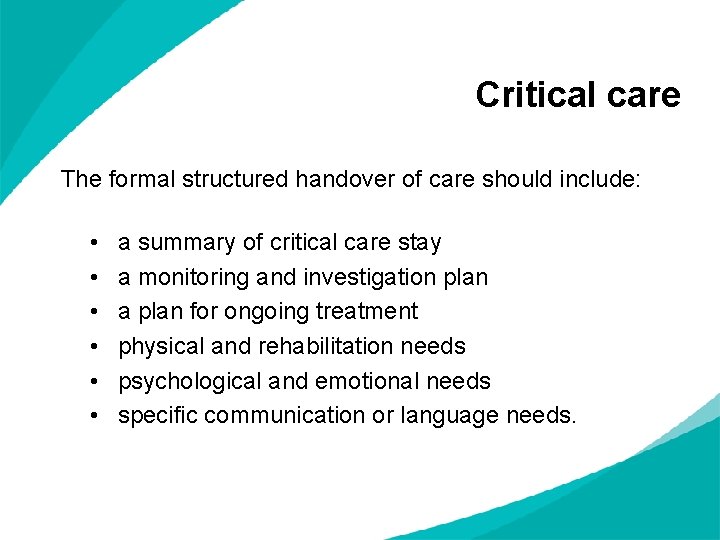 Critical care

The formal structured handover of care should include:

• a summary of critical care stay
• a monitoring and investigation plan
• a plan for ongoing treatment
• physical and rehabilitation needs
• psychological and emotional needs
• specific communication or language needs.